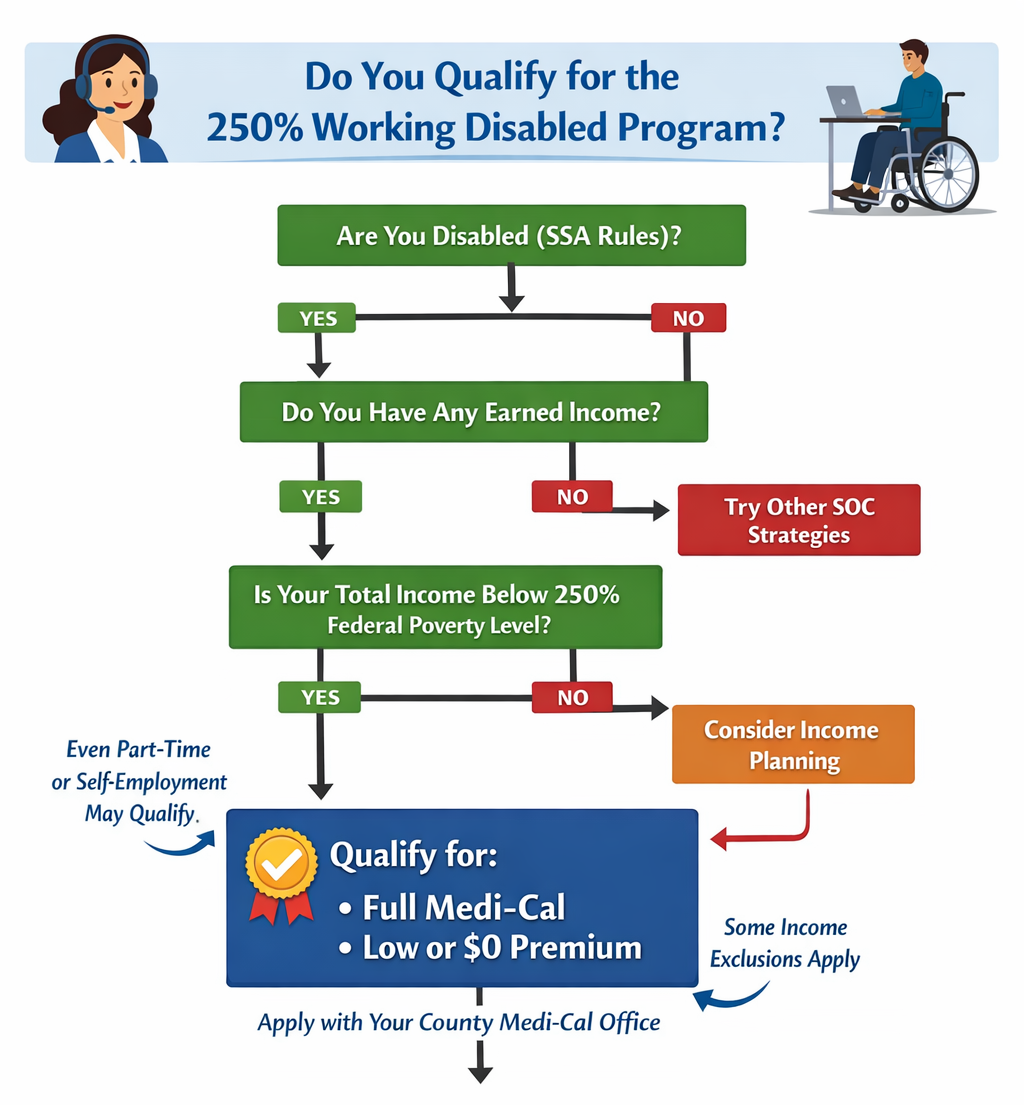 Do You Qualify for the 250% Working Disabled Program?

Are You Disabled (SSA Rules)?

YES

NO

Do You Have Any Earned Income?

YES

NO

Try Other SOC Strategies

Is Your Total Income Below 250% Federal Poverty Level?

YES

NO

Consider Income Planning

Even Part-Time or Self-Employment May Qualify.

Qualify for:
• Full Medi-Cal
• Low or $0 Premium

Some Income Exclusions Apply

Apply with Your County Medi-Cal Office